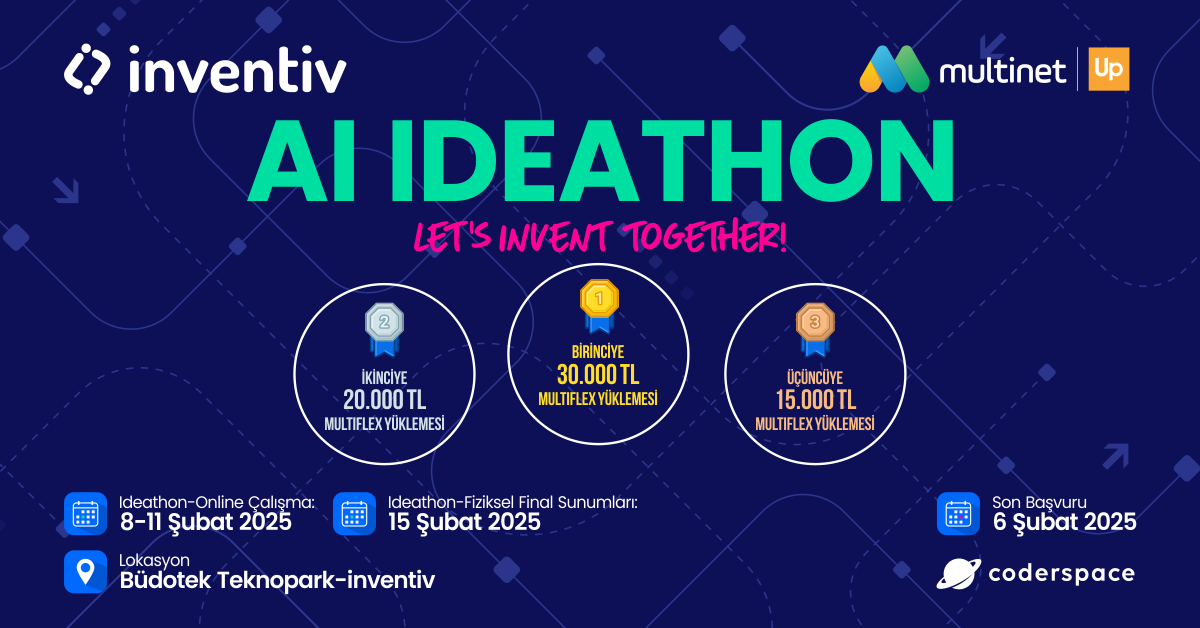 inventiv

multinet | Up

AI IDEATHON

LET'S INVENT TOGETHER!

2
İKİNCİYE
20.000 TL
MULTIFLEX YÜKLEMESİ

1
BİRİNCİYE
30.000 TL
MULTIFLEX YÜKLEMESİ

3
ÜÇÜNCÜYE
15.000 TL
MULTIFLEX YÜKLEMESİ

Ideathon-Online Çalışma:
8-11 Şubat 2025

Ideathon-Fiziksel Final Sunumları:
15 Şubat 2025

Son Başvuru
6 Şubat 2025

Lokasyon
Büdotek Teknopark-inventiv

coderspace